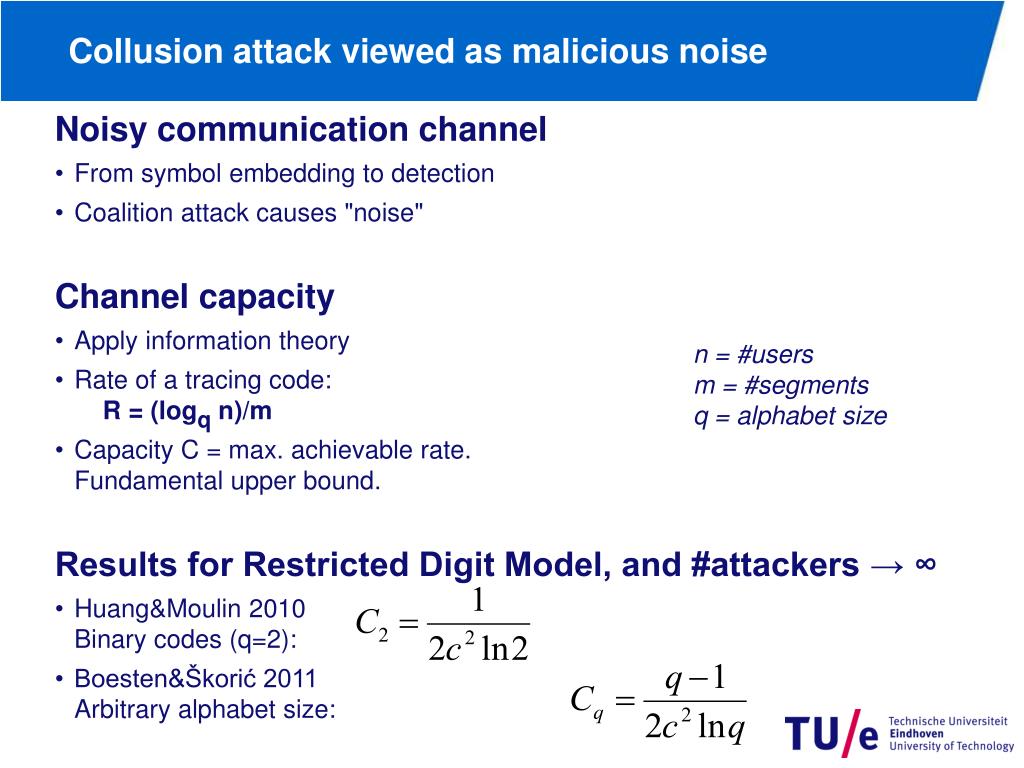 Collusion attack viewed as malicious noise

Noisy communication channel
• From symbol embedding to detection
• Coalition attack causes "noise"

Channel capacity
• Apply information theory
• Rate of a tracing code:
R = (log$_q$ n)/m
• Capacity C = max. achievable rate. Fundamental upper bound.

n = #users
m = #segments
q = alphabet size

Results for Restricted Digit Model, and #attackers → ∞
• Huang&Moulin 2010 Binary codes (q=2): $C_2 = \frac{1}{2c^2 \ln 2}$
• Boesten&Škorić 2011 Arbitrary alphabet size: $C_q = \frac{q-1}{2c^2 \ln q}$

TU/e Technische Universiteit Eindhoven University of Technology